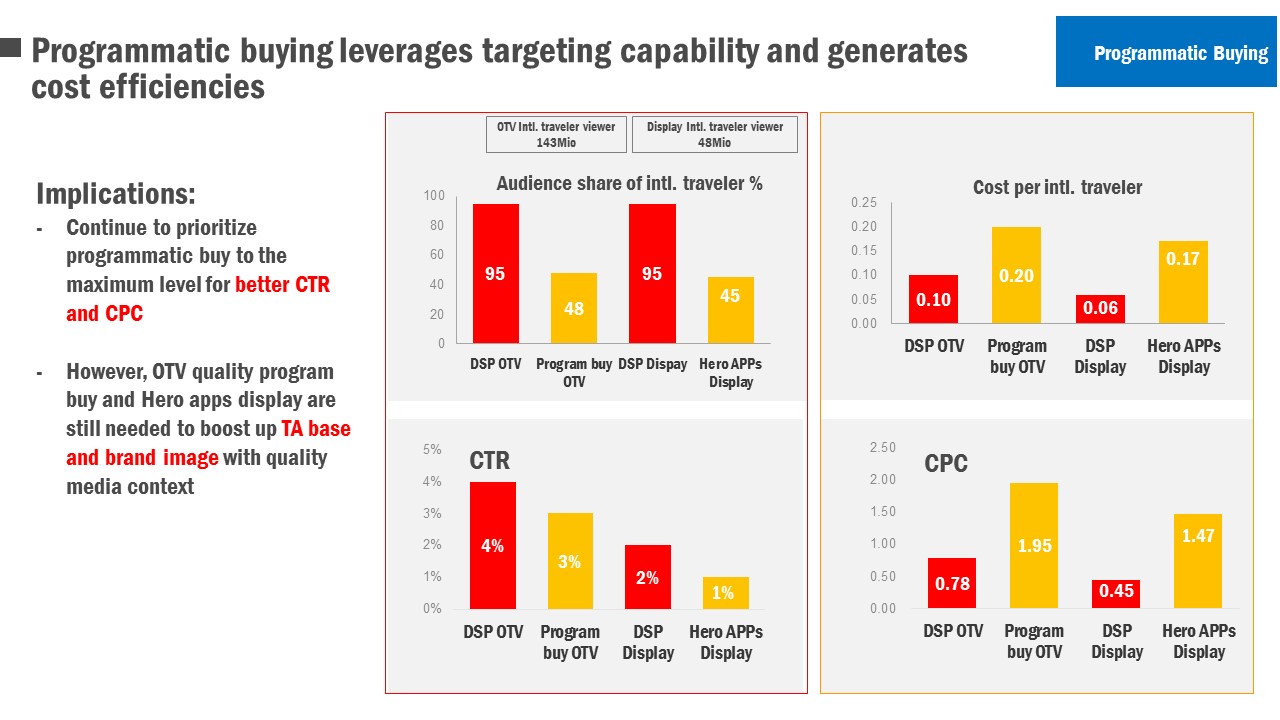 Programmatic buying leverages targeting capability and generates cost efficiencies

Programmatic Buying

Implications:
- Continue to prioritize programmatic buy to the maximum level for better CTR and CPC

- However, OTV quality program buy and Hero apps display are still needed to boost up TA base and brand image with quality media context

OTV Intl. traveler viewer 143Mio

Display Intl. traveler viewer 48Mio

Audience share of intl. traveler %

100
80
60
40
20
0

95
48
95
45

DSP OTV
Program buy OTV
DSP Dispay
Hero APPs Display

Cost per intl. traveler

0.25
0.20
0.15
0.10
0.05
0.00

0.10
0.20
0.06
0.17

DSP OTV
Program buy OTV
DSP Display
Hero APPs Display

CTR

5%
4%
3%
2%
1%
0%

4%
3%
2%
1%

DSP OTV
Program buy OTV
DSP Display
Hero APPs Display

CPC

2.50
2.00
1.50
1.00
0.50
0.00

0.78
1.95
0.45
1.47

DSP OTV
Program buy OTV
DSP Display
Hero APPs Display